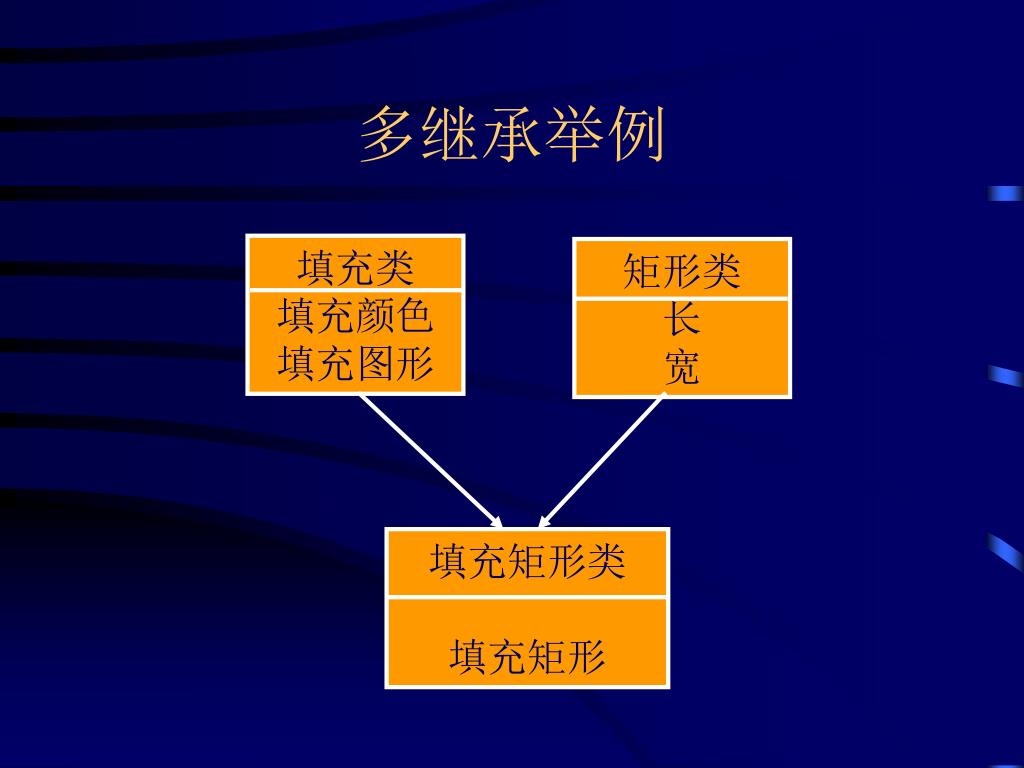 多继承举例

填充类
填充颜色
填充图形

矩形类
长
宽

填充矩形类
填充矩形